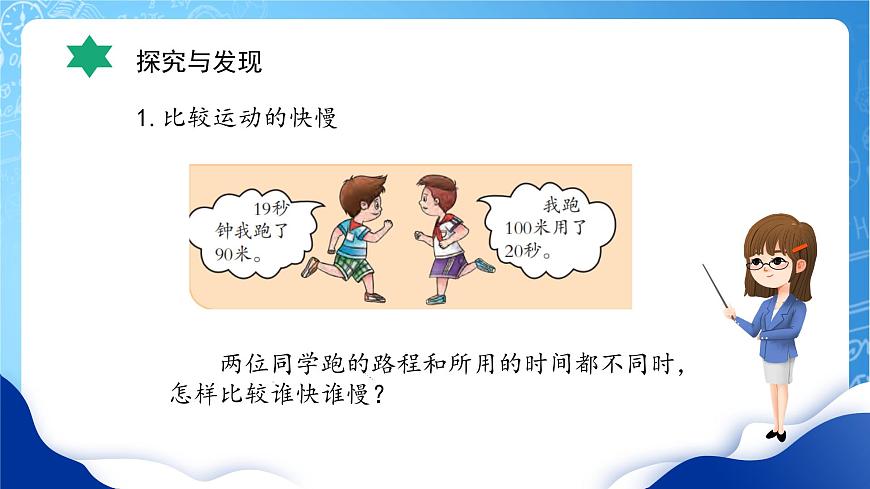 探究与发现

1. 比较运动的快慢

19秒钟我跑了90米。

我跑100米用了20秒。

两位同学跑的路程和所用的时间都不同时，怎样比较谁快谁慢？